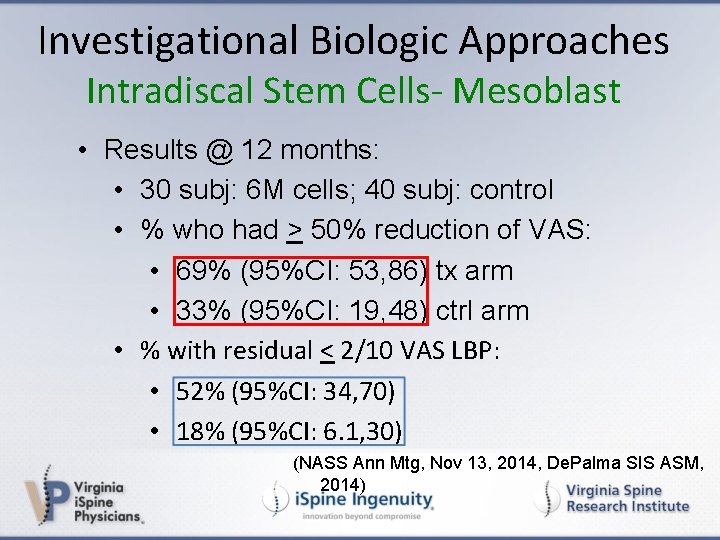 Investigational Biologic Approaches
Intradiscal Stem Cells- Mesoblast

• Results @ 12 months:
• 30 subj: 6M cells; 40 subj: control
• % who had $\geq$ 50% reduction of VAS:
• 69% (95%CI: 53,86) tx arm
• 33% (95%CI: 19,48) ctrl arm
• % with residual $\leq$ 2/10 VAS LBP:
• 52% (95%CI: 34,70)
• 18% (95%CI: 6.1,30)

(NASS Ann Mtg, Nov 13, 2014, DePalma SIS ASM, 2014)

Virginia iSpine Physicians

iSpine Ingenuity
innovation beyond compromise

Virginia Spine Research Institute